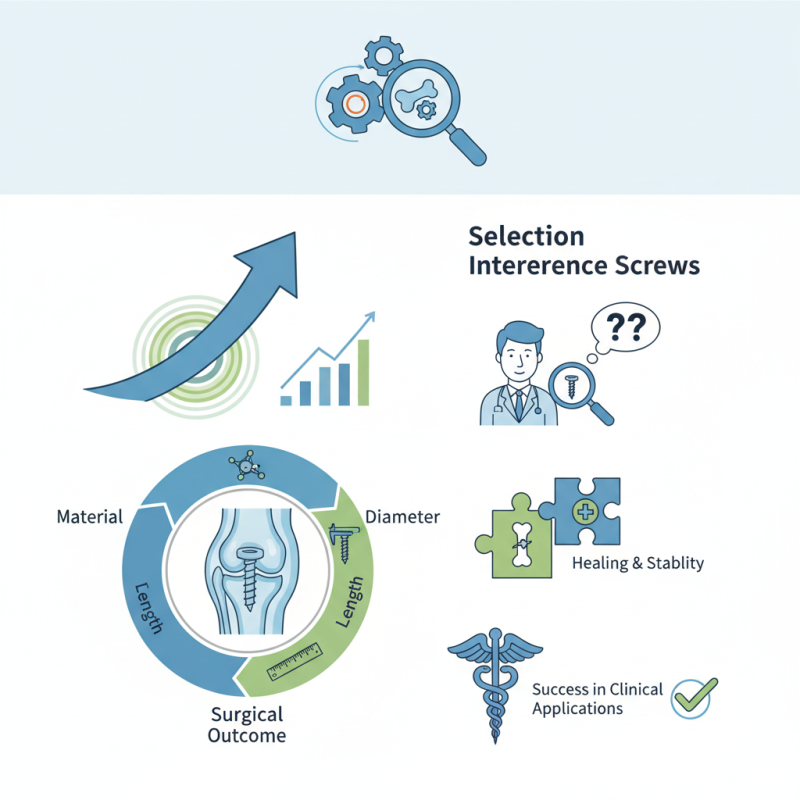 Selection
Intererence Screws

??

Material

Diameter

Length

Length

Surgical
Outcome

Healing & Stablity

Success in Clinical
Applications